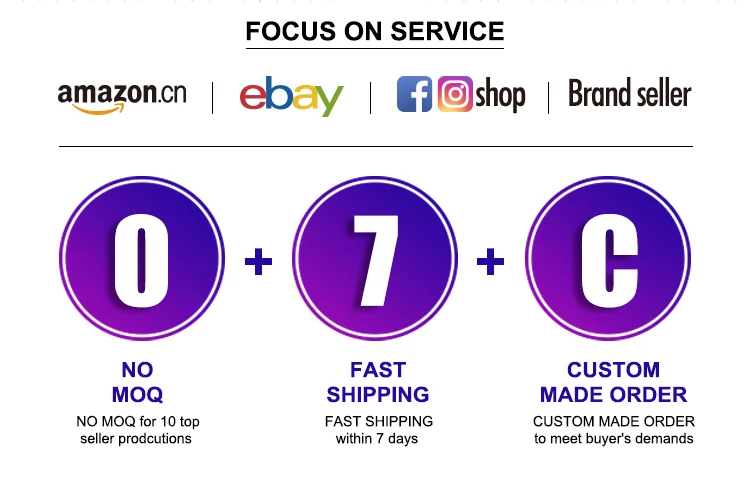 FOCUS ON SERVICE

amazon.cn | ebay | shop | Brand seller

0 + 7 + C

NO MOQ
NO MOQ for 10 top seller prodcutions

FAST SHIPPING
FAST SHIPPING within 7 days

CUSTOM MADE ORDER
CUSTOM MADE ORDER to meet buyer's demands